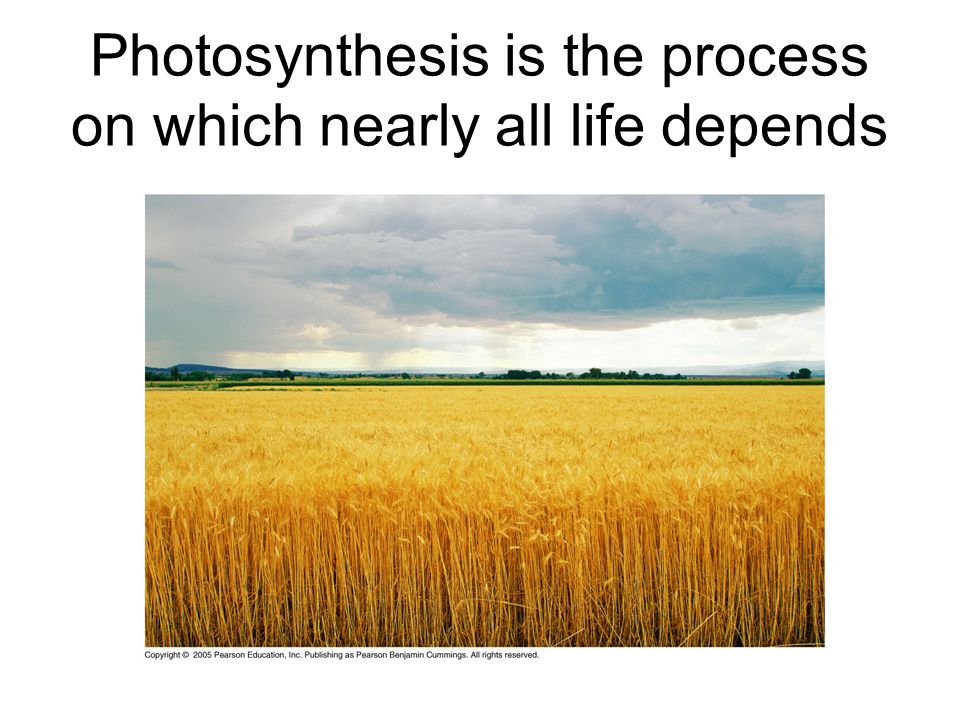 Photosynthesis is the process on which nearly all life depends

Copyright © 2005 Pearson Education, Inc. Publishing as Pearson Benjamin Cummings. All rights reserved.